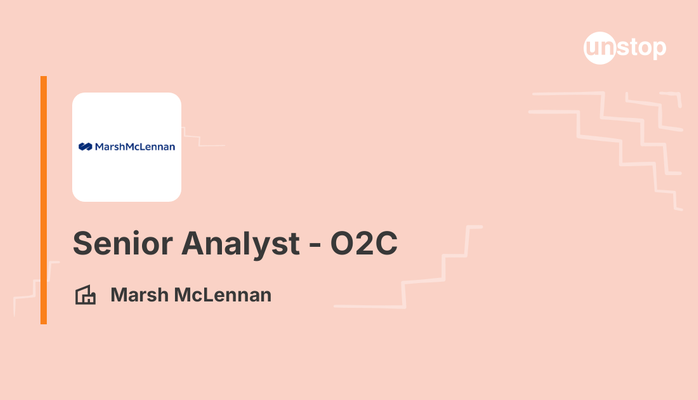 unstop

MarshMcLennan

Senior Analyst - O2C

Marsh McLennan